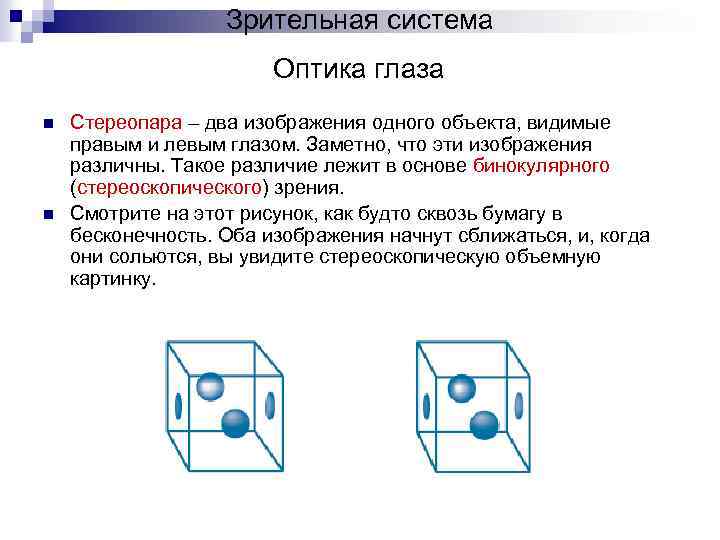 Зрительная система

Оптика глаза

Стереопара – два изображения одного объекта, видимые правым и левым глазом. Заметно, что эти изображения различны. Такое различие лежит в основе бинокулярного (стереоскопического) зрения.

Смотрите на этот рисунок, как будто сквозь бумагу в бесконечность. Оба изображения начнут сближаться, и, когда они сольются, вы увидите стереоскопическую объемную картинку.